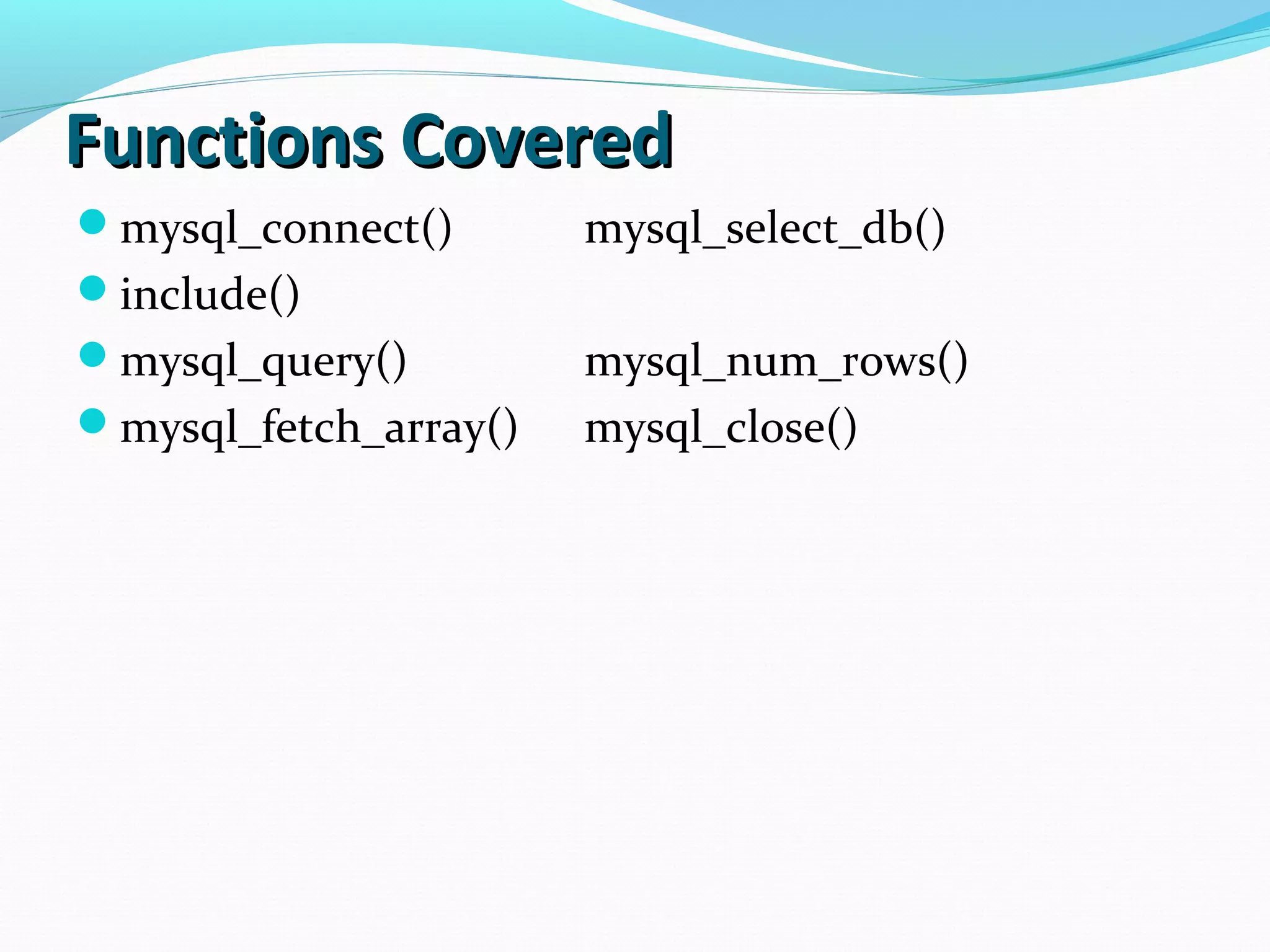 Functions Covered

mysql_connect() mysql_select_db()

include()

mysql_query() mysql_num_rows()

mysql_fetch_array() mysql_close()